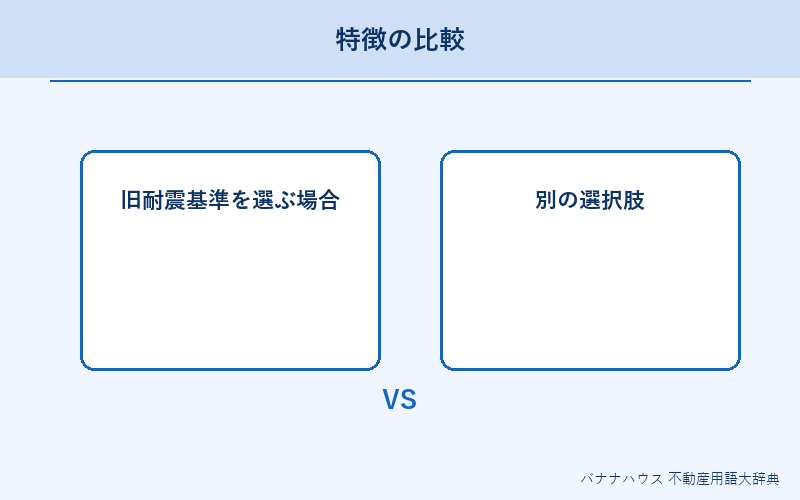 特徴の比較

旧耐震基準を選ぶ場合

別の選択肢

VS

バナナハウス 不動産用語大辞典